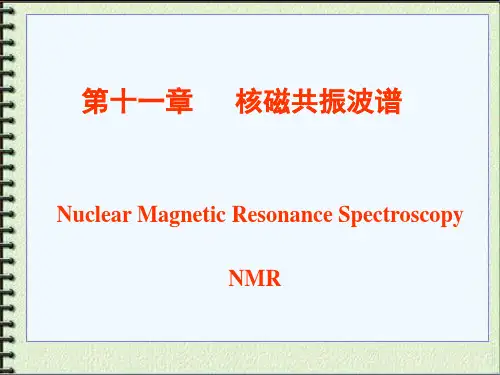 第十一章　　核磁共振波谱

Nuclear Magnetic Resonance Spectroscopy

NMR